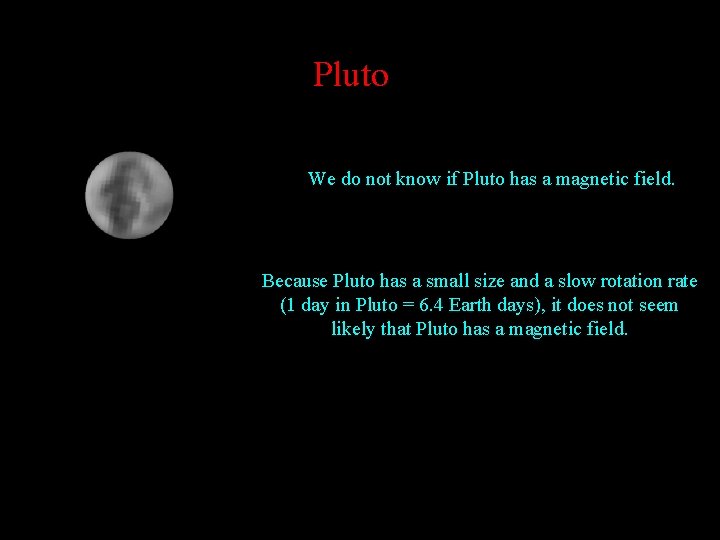 Pluto

We do not know if Pluto has a magnetic field.

Because Pluto has a small size and a slow rotation rate (1 day in Pluto = 6.4 Earth days), it does not seem likely that Pluto has a magnetic field.